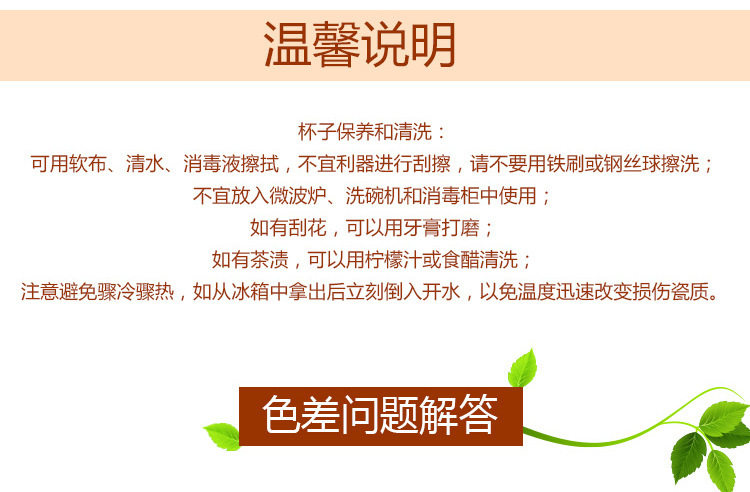 温馨说明

杯子保养和清洗：
可用软布、清水、消毒液擦拭，不宜利器进行刮擦，请不要用铁刷或钢丝球擦洗；
不宜放入微波炉、洗碗机和消毒柜中使用；
如有刮花，可以用牙膏打磨；
如有茶渍，可以用柠檬汁或食醋清洗；
注意避免骤冷骤热，如从冰箱中拿出后立刻倒入开水，以免温度迅速改变损伤瓷质。

色差问题解答